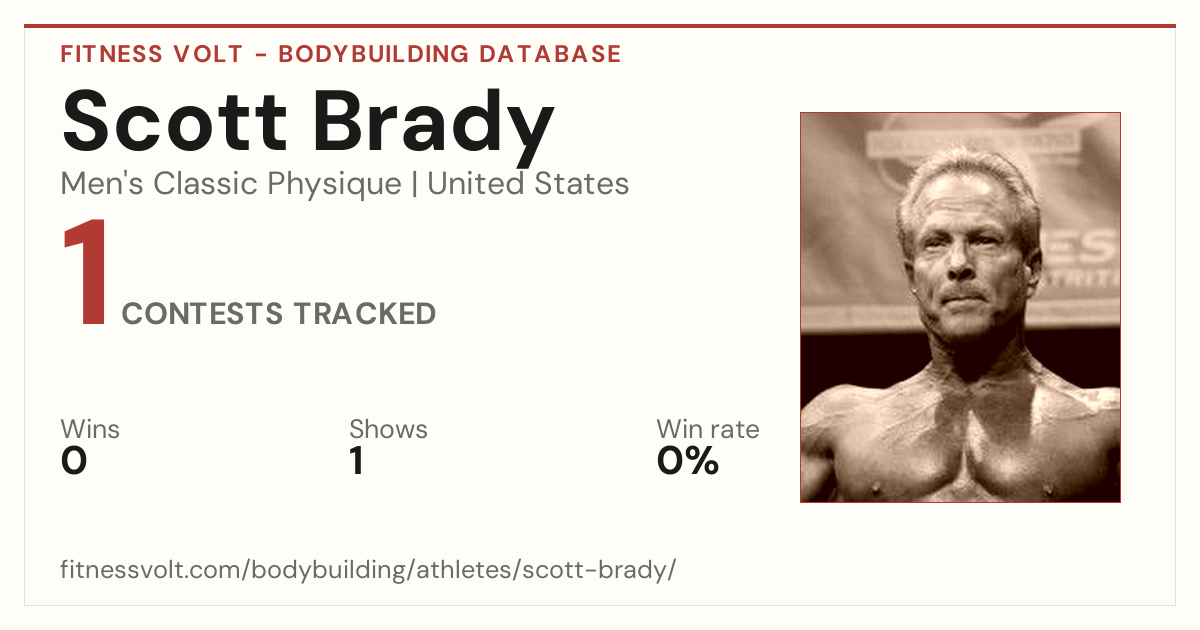 FITNESS VOLT - BODYBUILDING DATABASE

Scott Brady

Men's Classic Physique | United States

1 CONTESTS TRACKED

Wins
0

Shows
1

Win rate
0%

fitnessvolt.com/bodybuilding/athletes/scott-brady/